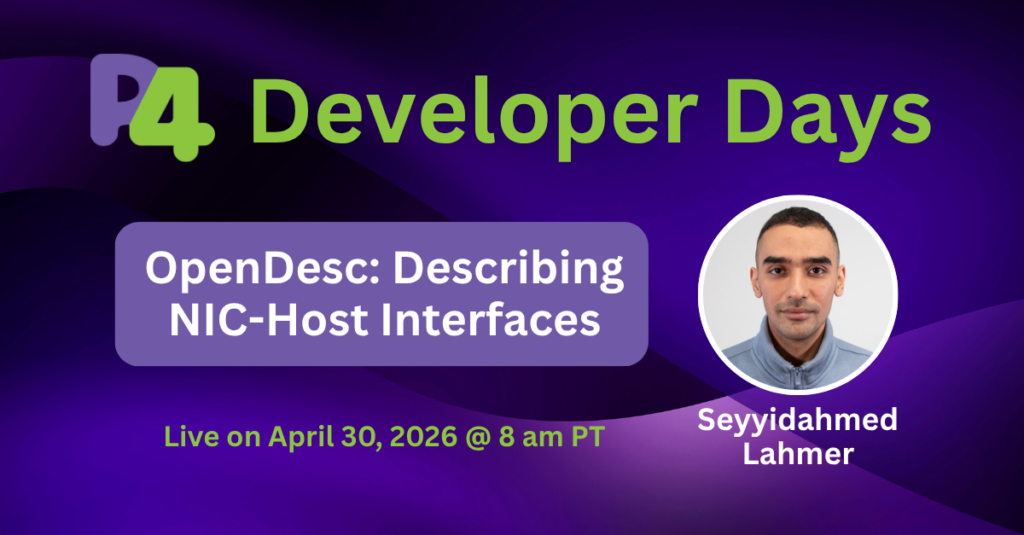 P4 Developer Days

OpenDesc: Describing NIC-Host Interfaces

Live on April 30, 2026 @ 8 am PT

Seyyidahmed Lahmer